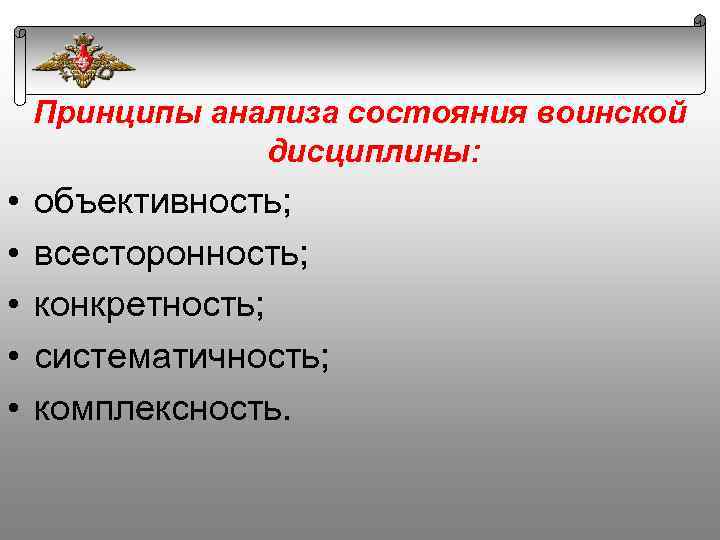 Принципы анализа состояния воинской дисциплины:

• объективность;
• всесторонность;
• конкретность;
• систематичность;
• комплексность.